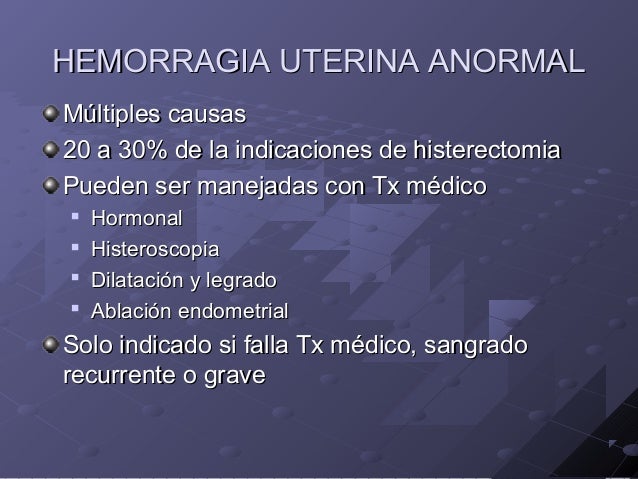 HEMORRAGIA UTERINA ANORMAL

Múltiples causas

20 a 30% de la indicaciones de histerectomia

Pueden ser manejadas con Tx médico

Hormonal

Histeroscopia

Dilatación y legrado

Ablación endometrial

Solo indicado si falla Tx médico, sangrado recurrente o grave